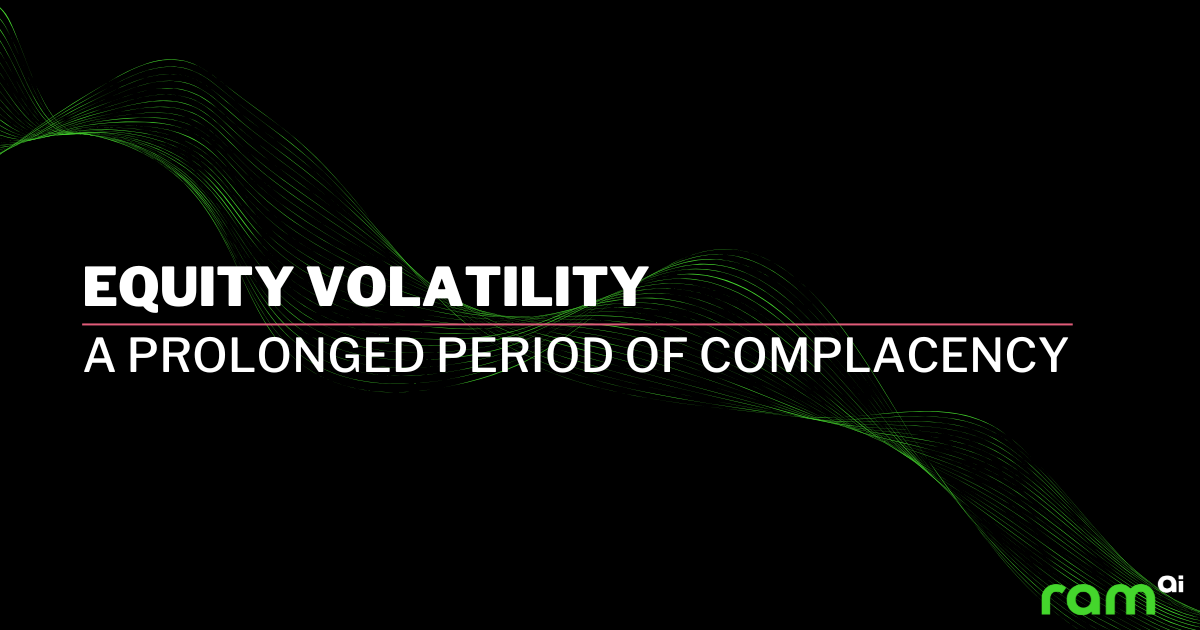 EQUITY VOLATILITY

A PROLONGED PERIOD OF COMPLACENCY

ram ai